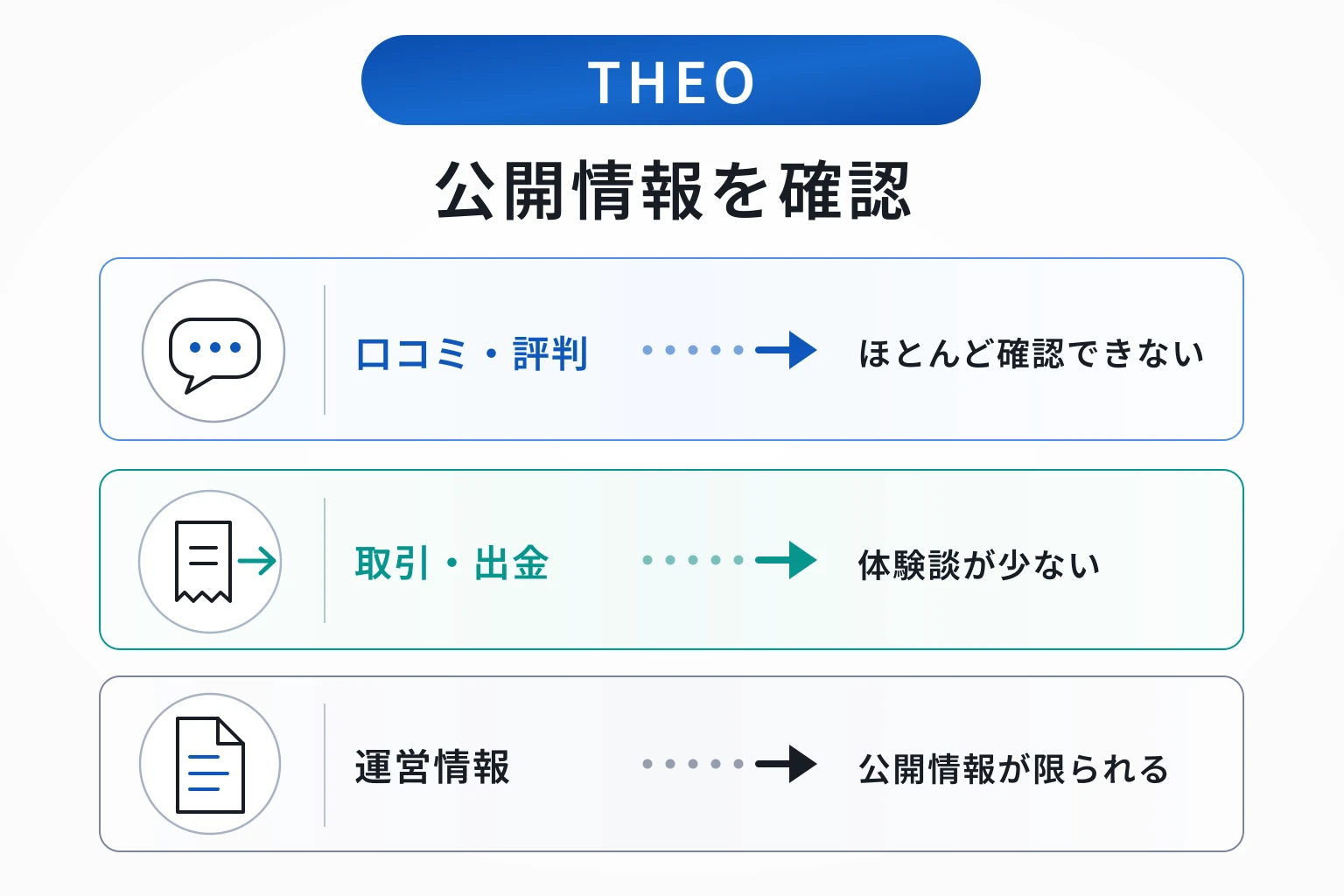 THEO

公開情報を確認

口コミ・評判 ほとんど確認できない

取引・出金 体験談が少ない

運営情報 公開情報が限られる